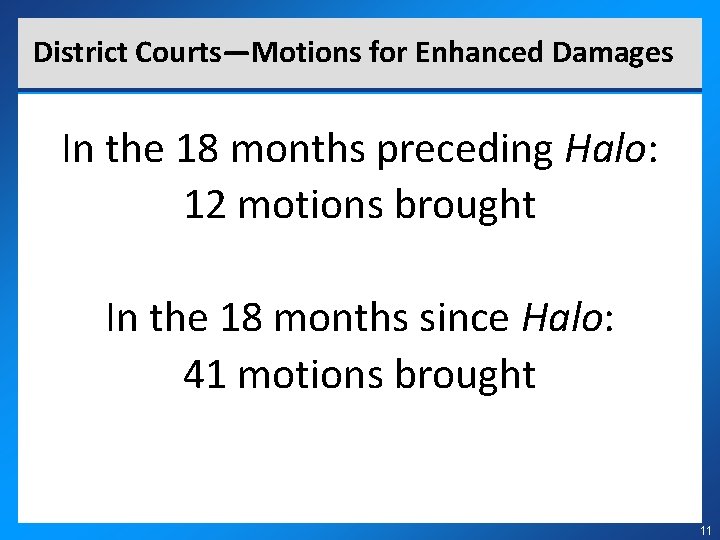 District Courts—Motions for Enhanced Damages

In the 18 months preceding Halo:
12 motions brought

In the 18 months since Halo:
41 motions brought

11